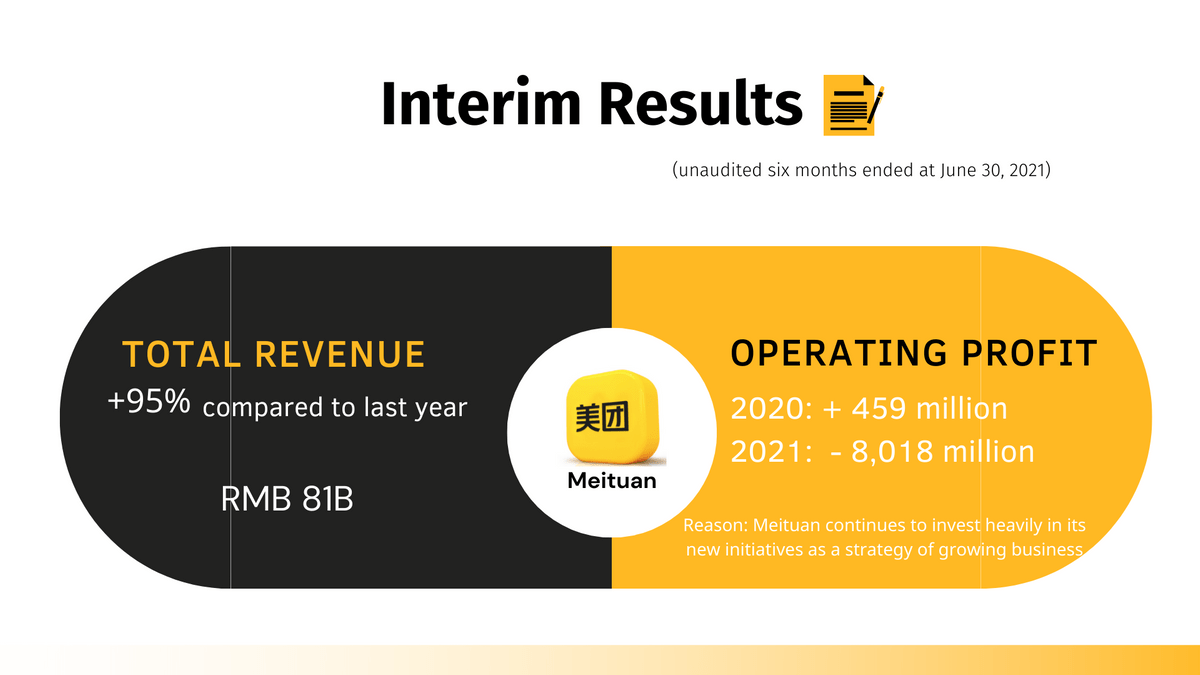 Interim Results

(unaudited six months ended at June 30, 2021)

TOTAL REVENUE

+95% compared to last year

RMB 81B

美团

Meituan

OPERATING PROFIT

2020: + 459 million

2021: - 8,018 million

Reason: Meituan continues to invest heavily in its new initiatives as a strategy of growing business